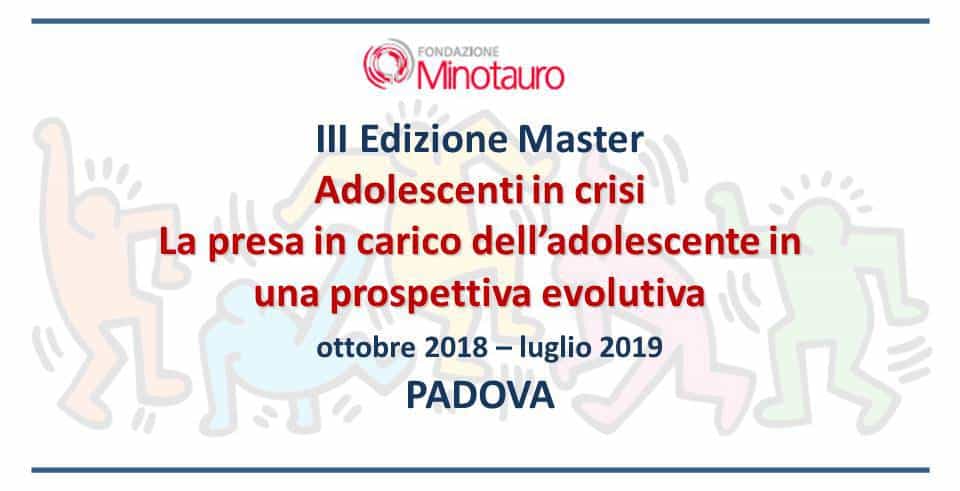 FONDAZIONE
Minotauro

III Edizione Master
Adolescenti in crisi
La presa in carico dell'adolescente in una prospettiva evolutiva
ottobre 2018 – luglio 2019
PADOVA